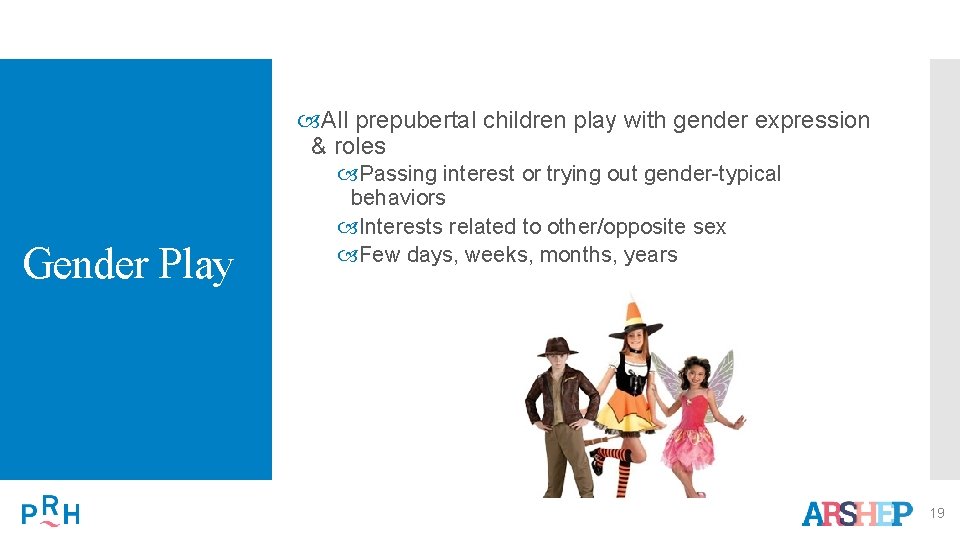 Gender Play

All prepubertal children play with gender expression & roles

Passing interest or trying out gender-typical behaviors

Interests related to other/opposite sex

Few days, weeks, months, years

PRH

ARSHEP

19